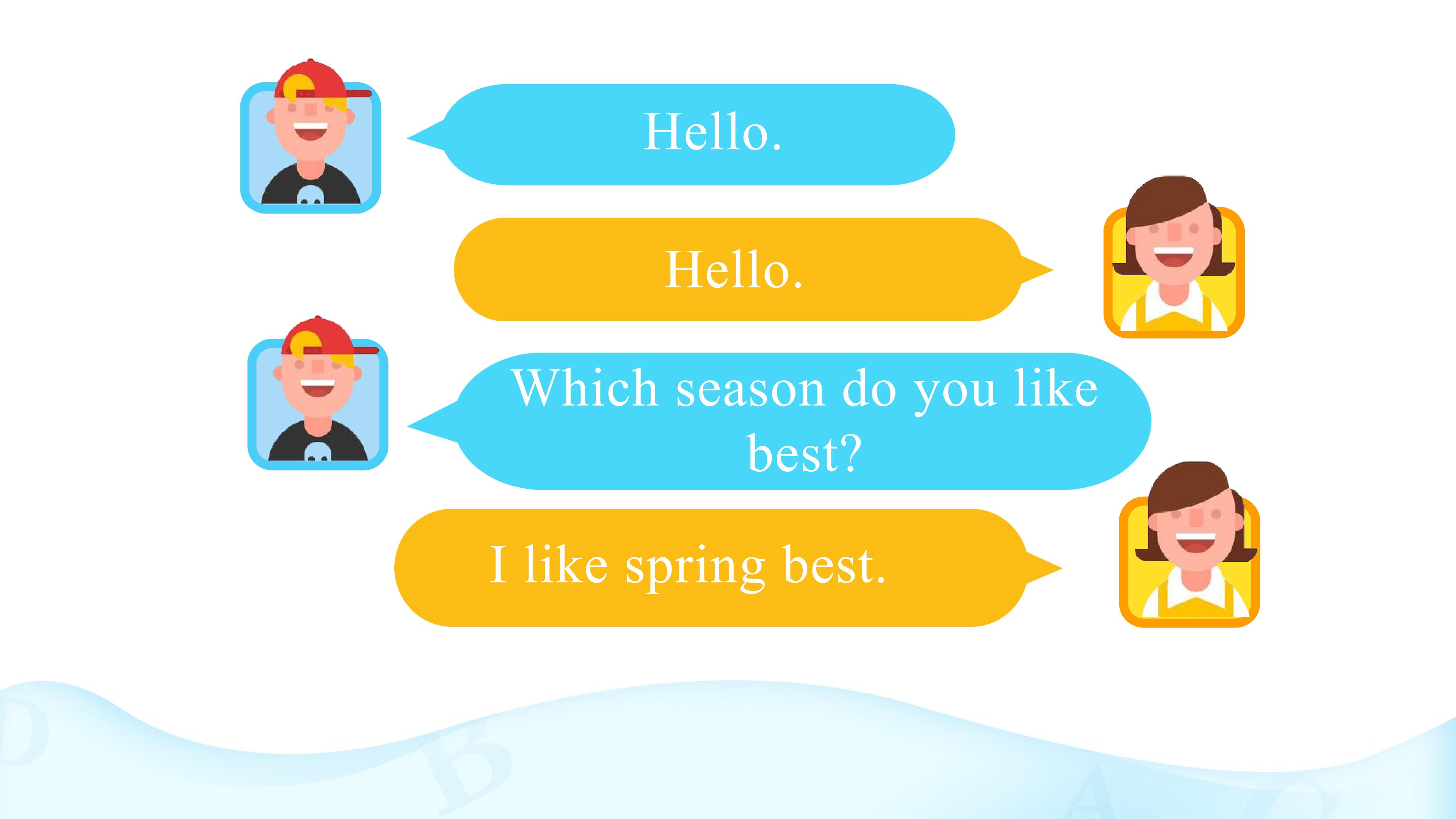 Hello.

Hello.

Which season do you like best?

I like spring best.